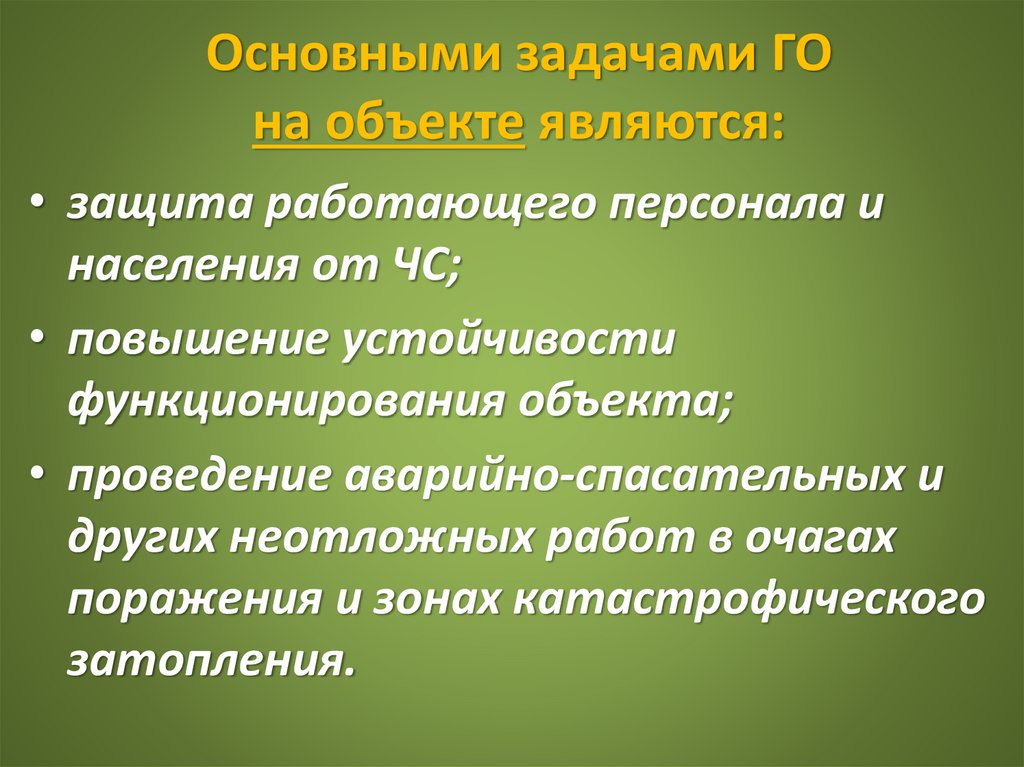 Основными задачами ГО на объекте являются:

• защита работающего персонала и населения от ЧС;

• повышение устойчивости функционирования объекта;

• проведение аварийно-спасательных и других неотложных работ в очагах поражения и зонах катастрофического затопления.